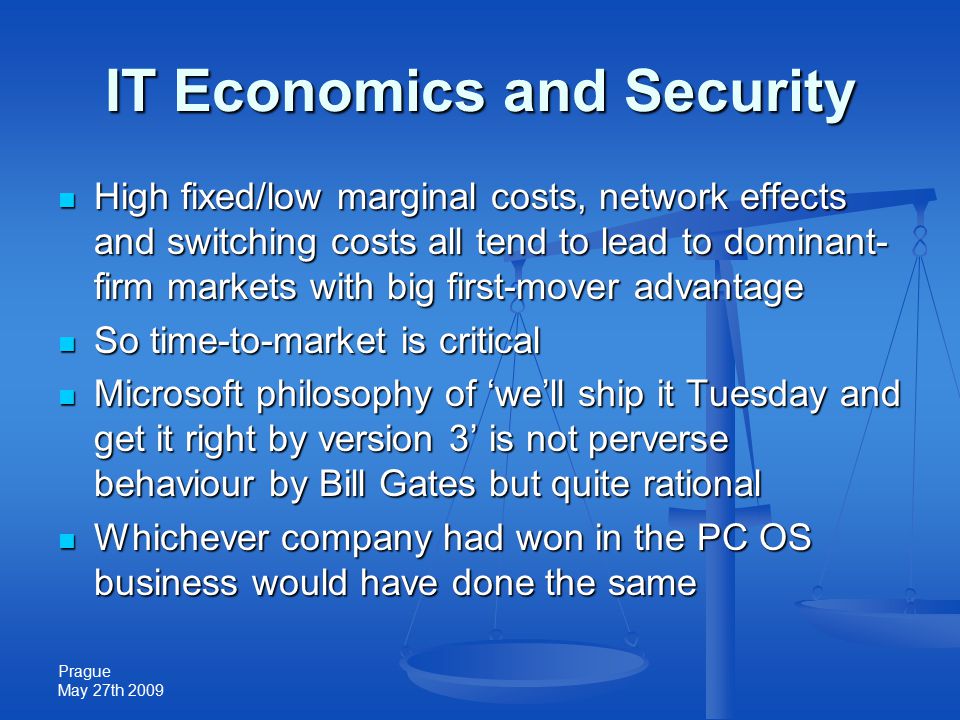 IT Economics and Security

- High fixed/low marginal costs, network effects and switching costs all tend to lead to dominant-firm markets with big first-mover advantage
- So time-to-market is critical
- Microsoft philosophy of ‘we’ll ship it Tuesday and get it right by version 3’ is not perverse behaviour by Bill Gates but quite rational
- Whichever company had won in the PC OS business would have done the same

Prague
May 27th 2009